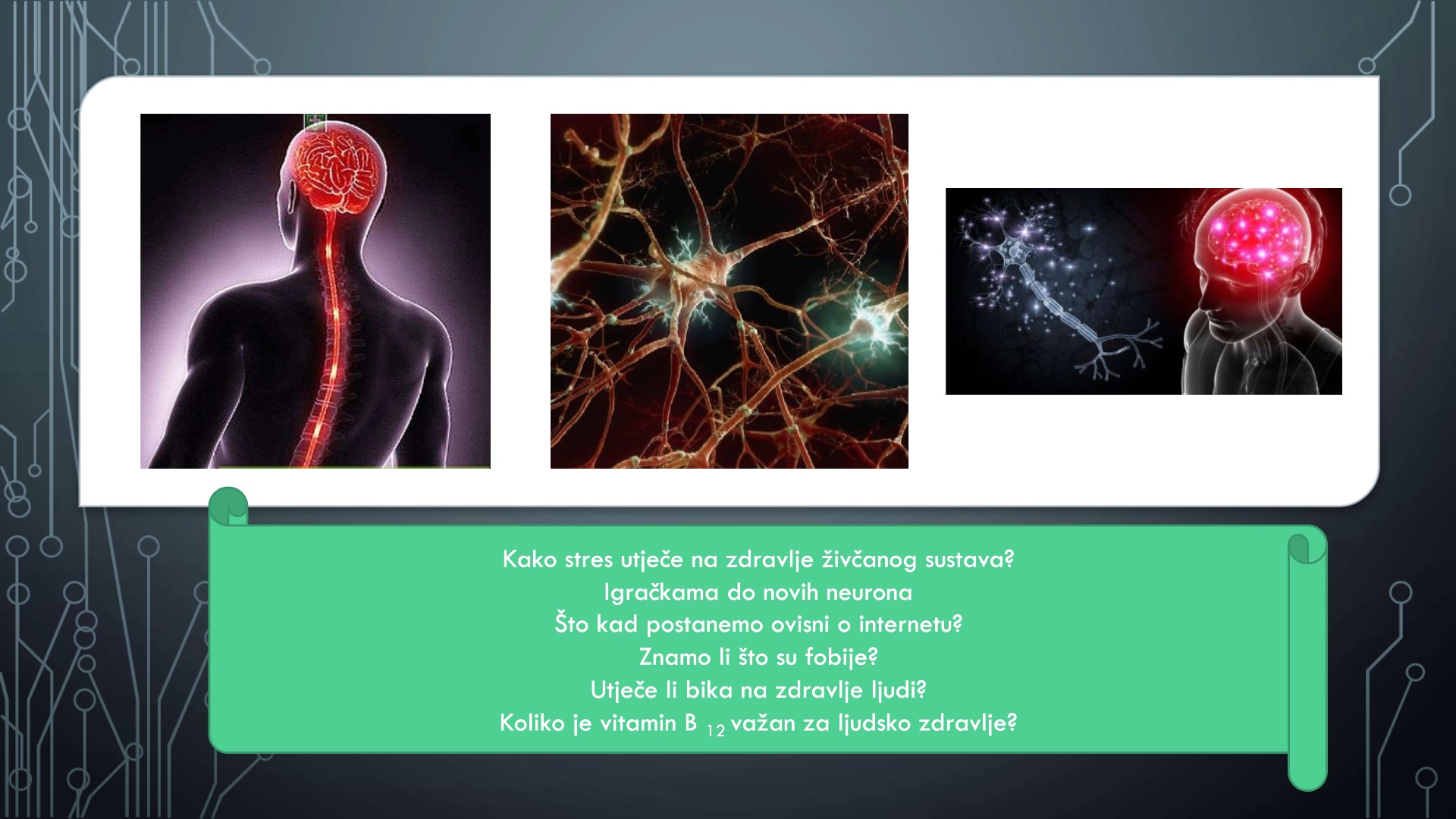 Kako stres utječe na zdravlje živčanog sustava?
Igračkama do novih neurona
Što kad postanemo ovisni o internetu?
Znamo li što su fobije?
Utječe li bika na zdravlje ljudi?
Koliko je vitamin B $_{12}$ važan za ljudsko zdravlje?